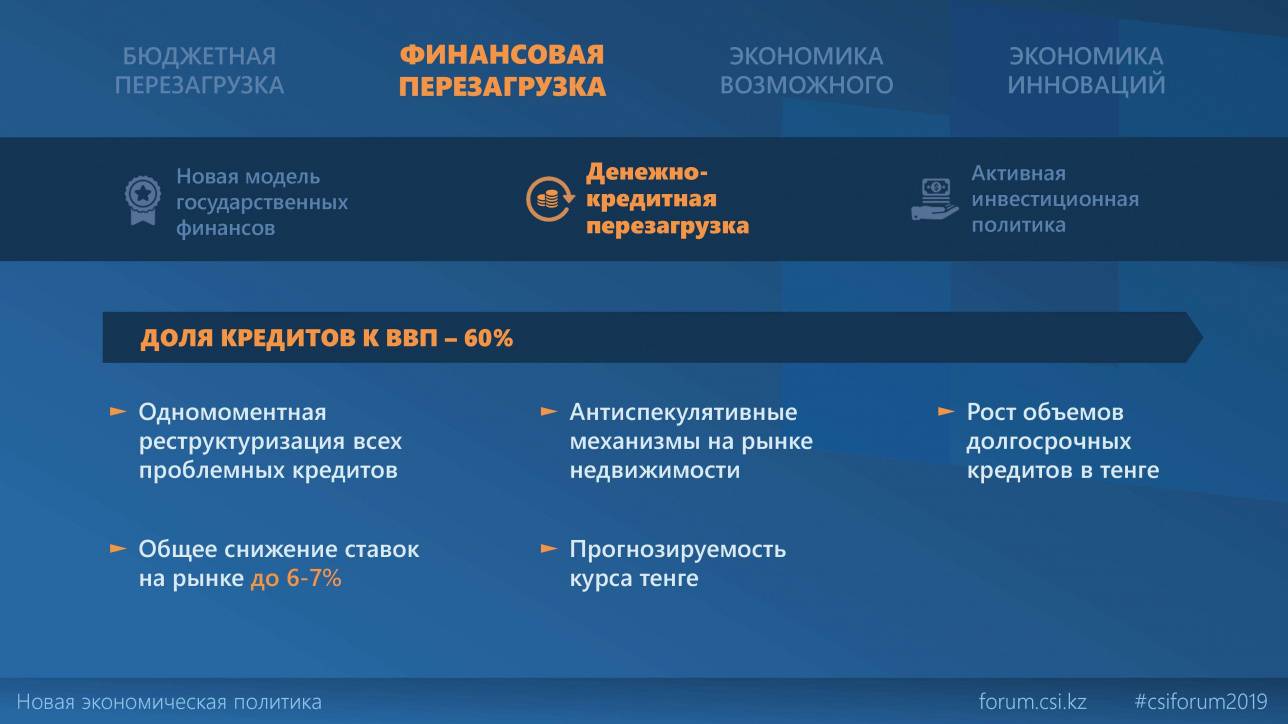 БЮДЖЕТНАЯ ПЕРЕЗАГРУЗКА

ФИНАНСОВАЯ ПЕРЕЗАГРУЗКА

ЭКОНОМИКА ВОЗМОЖНОГО

ЭКОНОМИКА ИННОВАЦИЙ

Новая модель государственных финансов

Денежно-кредитная перезагрузка

Активная инвестиционная политика

ДОЛЯ КРЕДИТОВ К ВВП – 60%

Одномоментная реструктуризация всех проблемных кредитов

Общее снижение ставок на рынке до 6-7%

Антиспекулятивные механизмы на рынке недвижимости

Прогнозируемость курса тенге

Рост объемов долгосрочных кредитов в тенге

Новая экономическая политика

forum.csi.kz

#csiforum2019